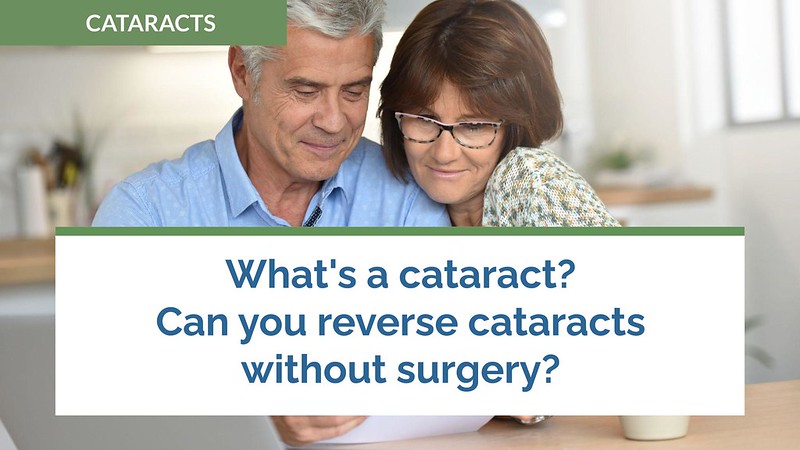 CATARACTS

What's a cataract?
Can you reverse cataracts without surgery?